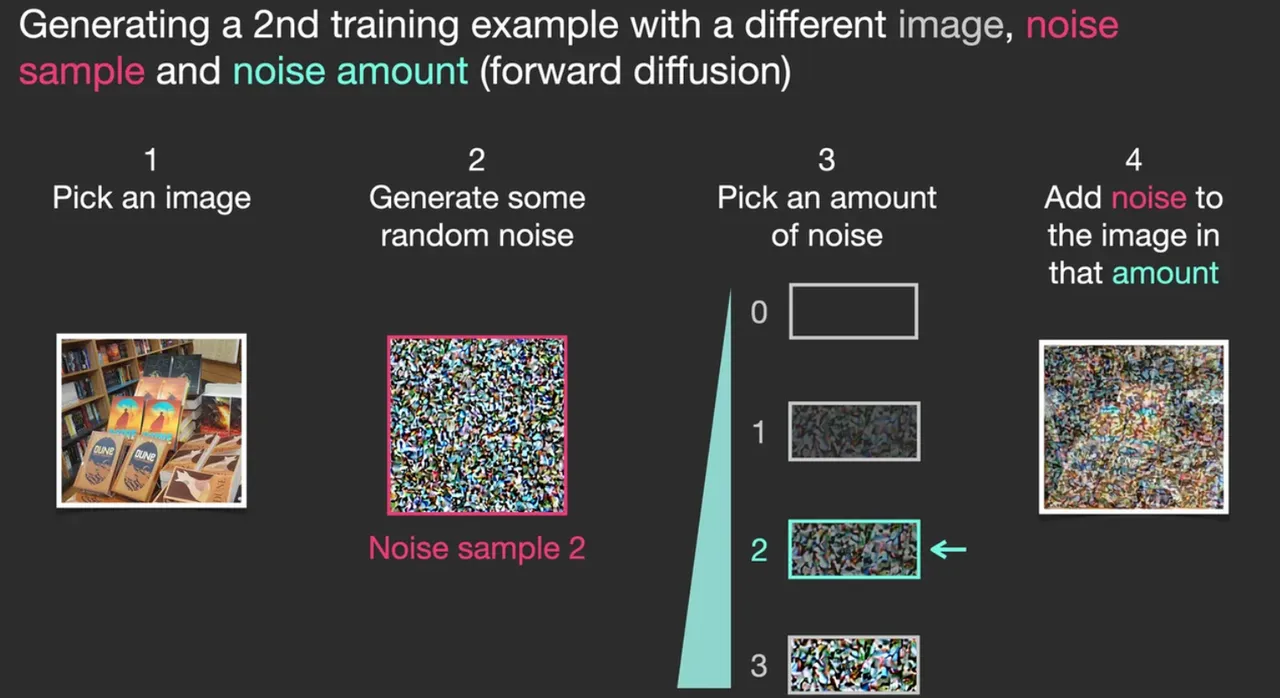 Generating a 2nd training example with a different image, noise sample and noise amount (forward diffusion)

1
Pick an image

DUNE
DUNE

2
Generate some random noise

Noise sample 2

3
Pick an amount of noise

0

1

2

3

4
Add noise to the image in that amount